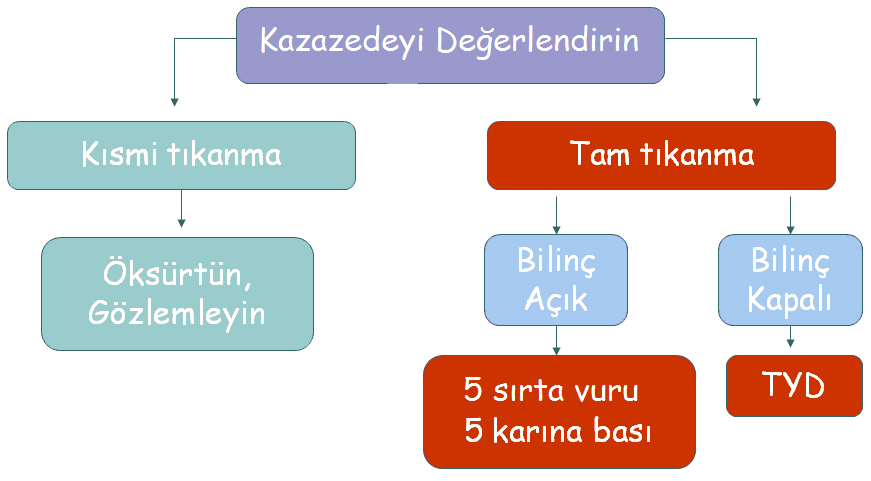 Kazazedeyi Değerlendirin

Kısmi tıkanma

Öksürtün, Gözlemleyin

Tam tıkanma

Bilinç Açık

5 sırta vuru
5 karına bası

Bilinç Kapalı

TYD